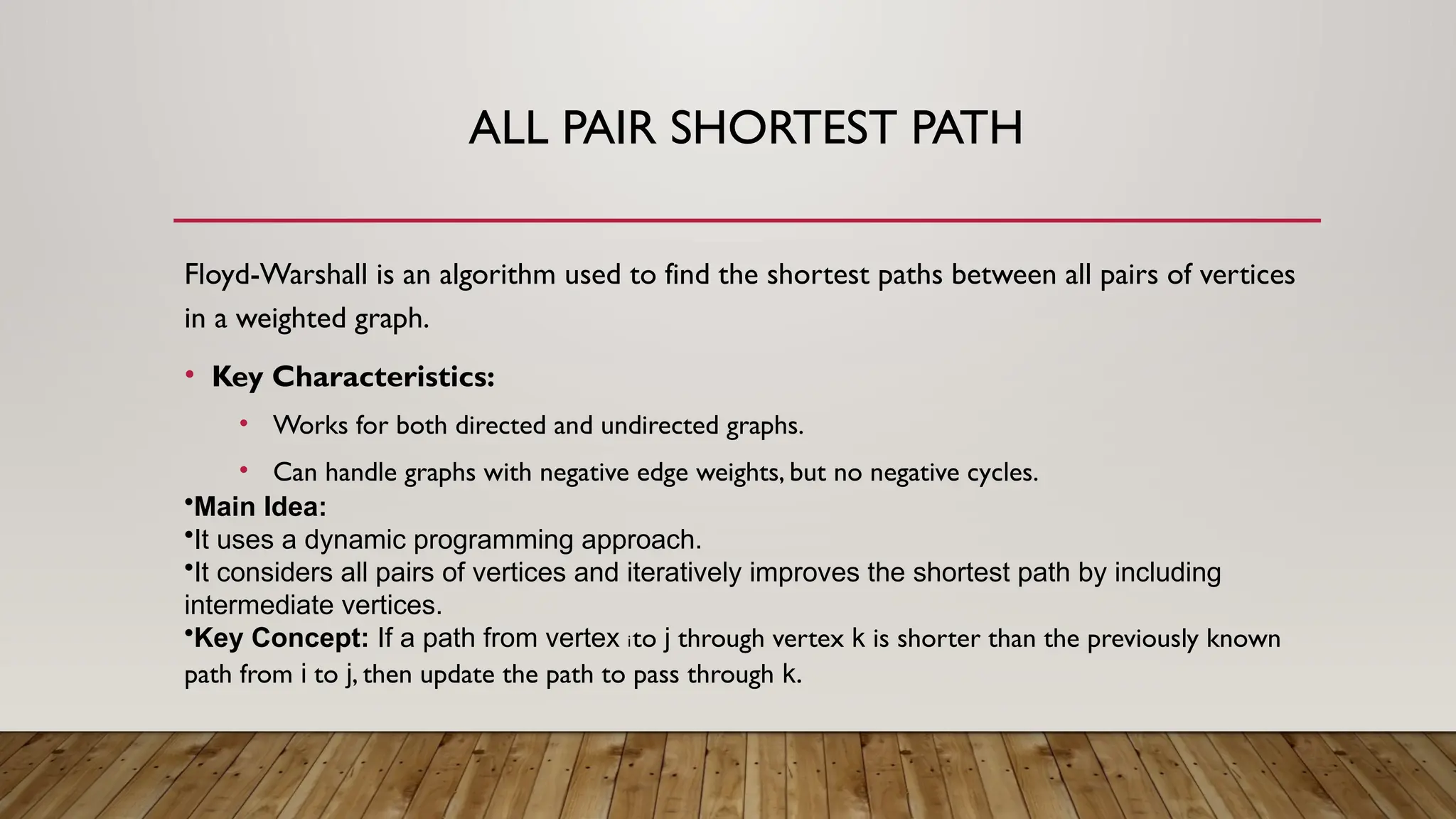 ALL PAIR SHORTEST PATH

Floyd-Warshall is an algorithm used to find the shortest paths between all pairs of vertices in a weighted graph.

• Key Characteristics:

• Works for both directed and undirected graphs.

• Can handle graphs with negative edge weights, but no negative cycles.

•Main Idea:
•It uses a dynamic programming approach.
•It considers all pairs of vertices and iteratively improves the shortest path by including intermediate vertices.
•Key Concept: If a path from vertex i to j through vertex k is shorter than the previously known path from i to j, then update the path to pass through k.